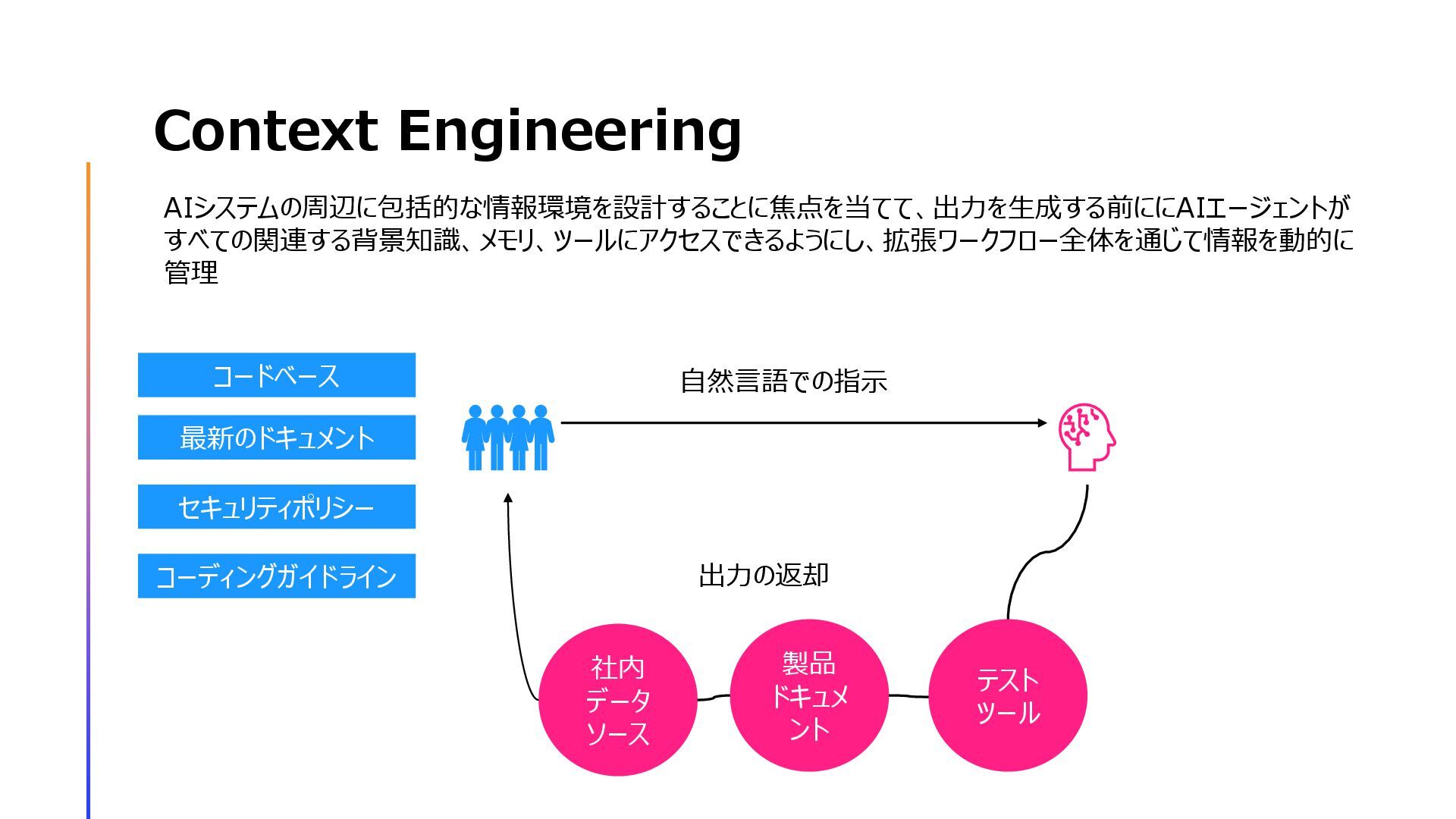 Context Engineering

AIシステムの周辺に包括的な情報環境を設計することに焦点を当てて、出力を生成する前ににAIエージェントがすべての関連する背景知識、メモリ、ツールにアクセスできるようにし、拡張ワークフロー全体を通じて情報を動的に管理

コードベース

最新のドキュメント

セキュリティポリシー

コーディングガイドライン

自然言語での指示

出力の返却

社内データソース

製品ドキュメント

テストツール